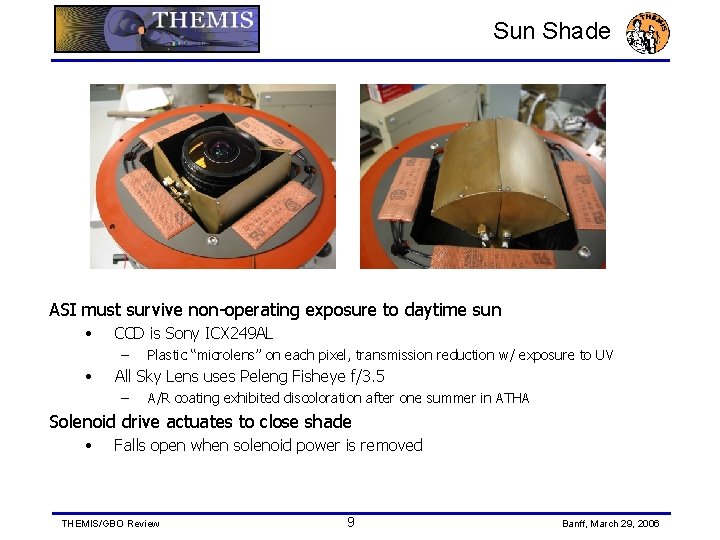 THEMIS

Sun Shade

THEMIS

ASI must survive non-operating exposure to daytime sun

• CCD is Sony ICX249AL

– Plastic "microlens" on each pixel, transmission reduction w/ exposure to UV

• All Sky Lens uses Peleng Fisheye f/3.5

– A/R coating exhibited discoloration after one summer in ATHA

Solenoid drive actuates to close shade

• Falls open when solenoid power is removed

THEMIS/GBO Review

9

Banff, March 29, 2006